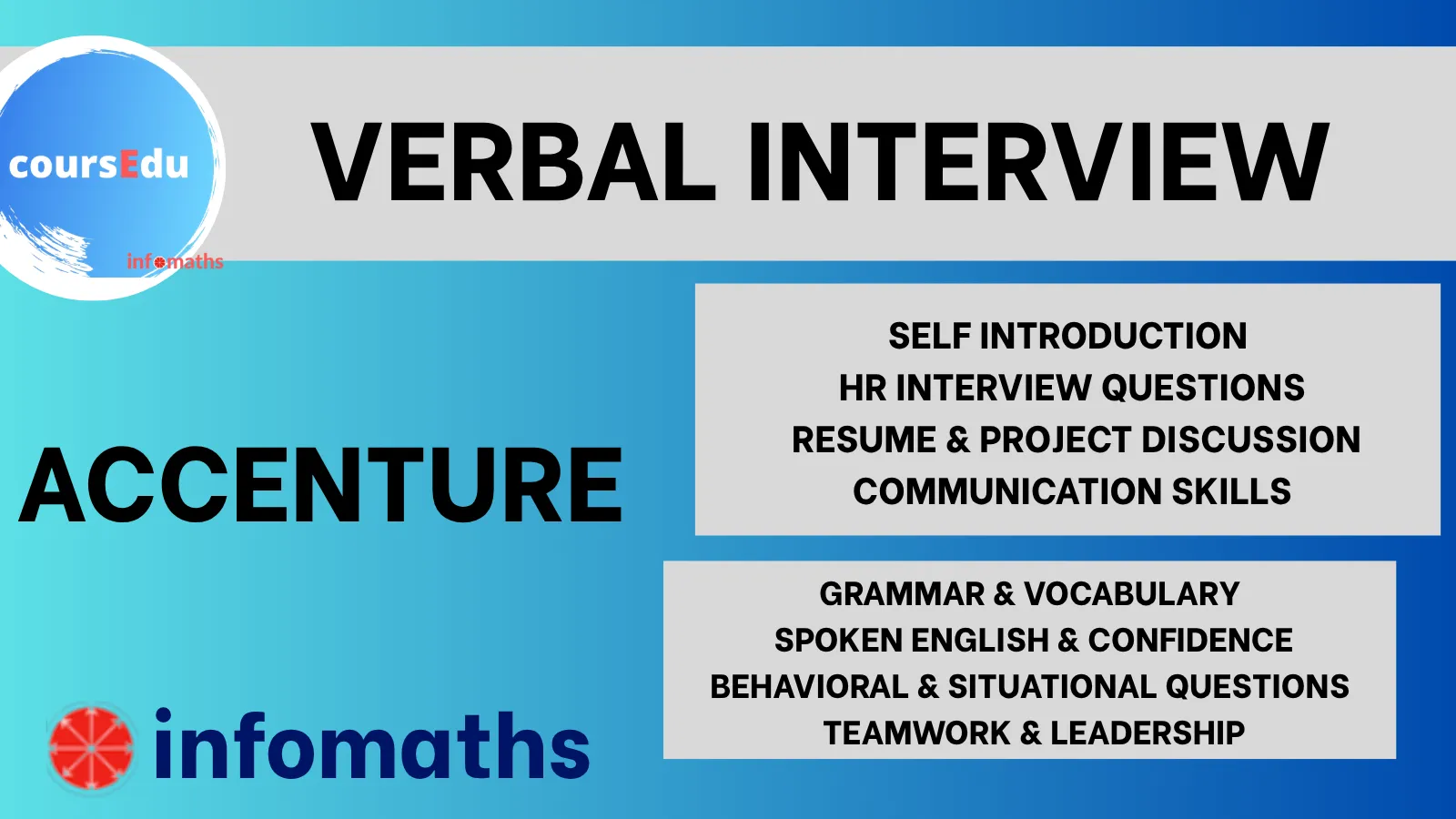 coursEdu
infomaths

VERBAL INTERVIEW

ACCENTURE

SELF INTRODUCTION
HR INTERVIEW QUESTIONS
RESUME & PROJECT DISCUSSION
COMMUNICATION SKILLS

GRAMMAR & VOCABULARY
SPOKEN ENGLISH & CONFIDENCE
BEHAVIORAL & SITUATIONAL QUESTIONS
TEAMWORK & LEADERSHIP

infomaths